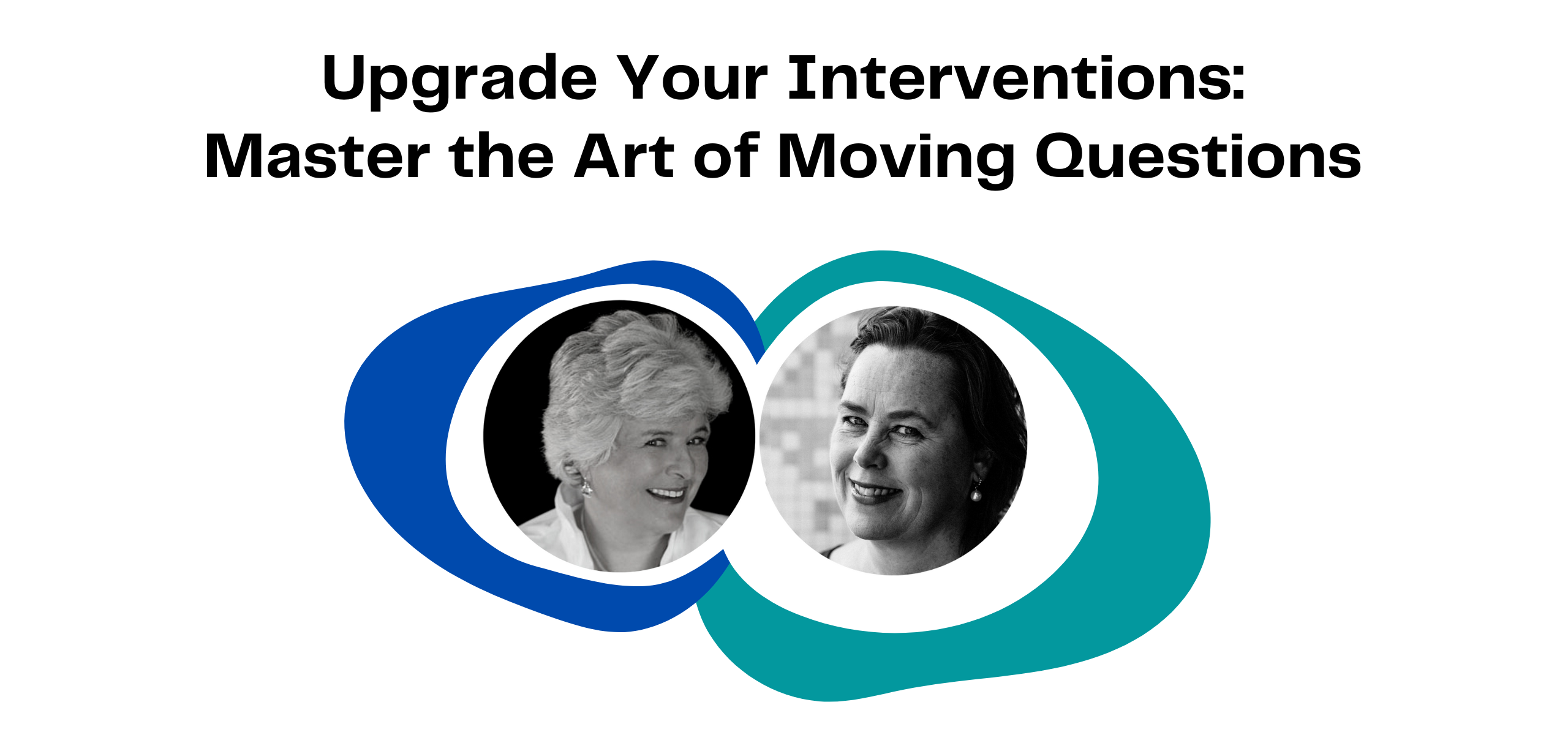 Upgrade Your Interventions:
Master the Art of Moving Questions